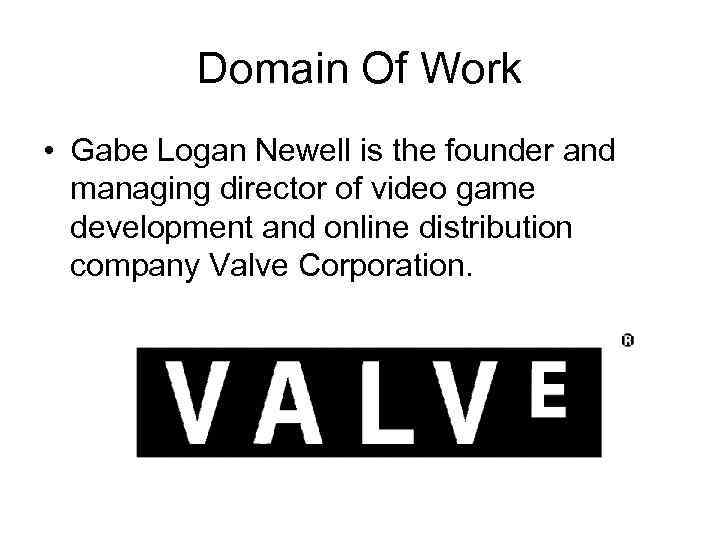 Domain Of Work

• Gabe Logan Newell is the founder and managing director of video game development and online distribution company Valve Corporation.

VALVE ®